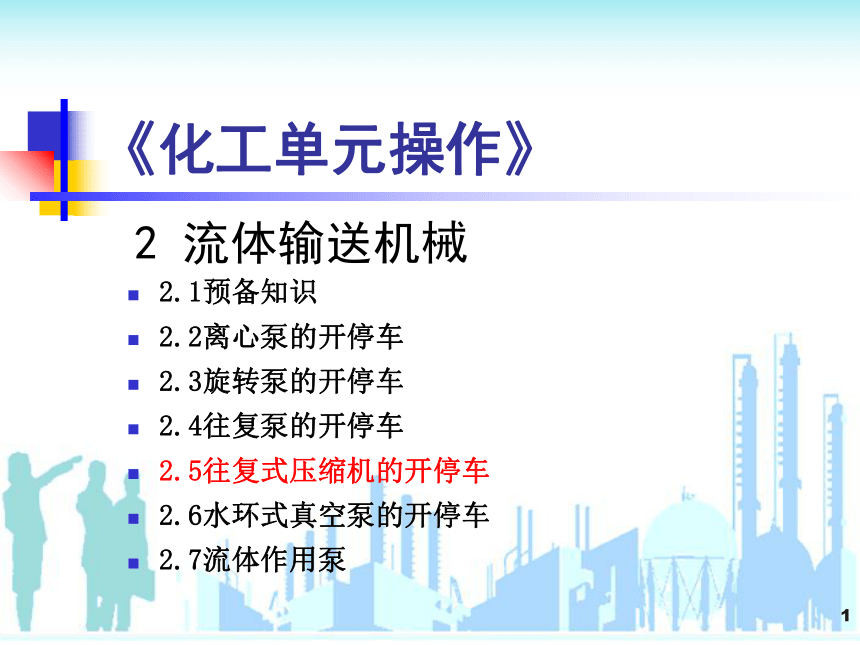 《化工单元操作》

2 流体输送机械

- 2.1预备知识
- 2.2离心泵的开停车
- 2.3旋转泵的开停车
- 2.4往复泵的开停车
- 2.5往复式压缩机的开停车
- 2.6水环式真空泵的开停车
- 2.7流体作用泵

1